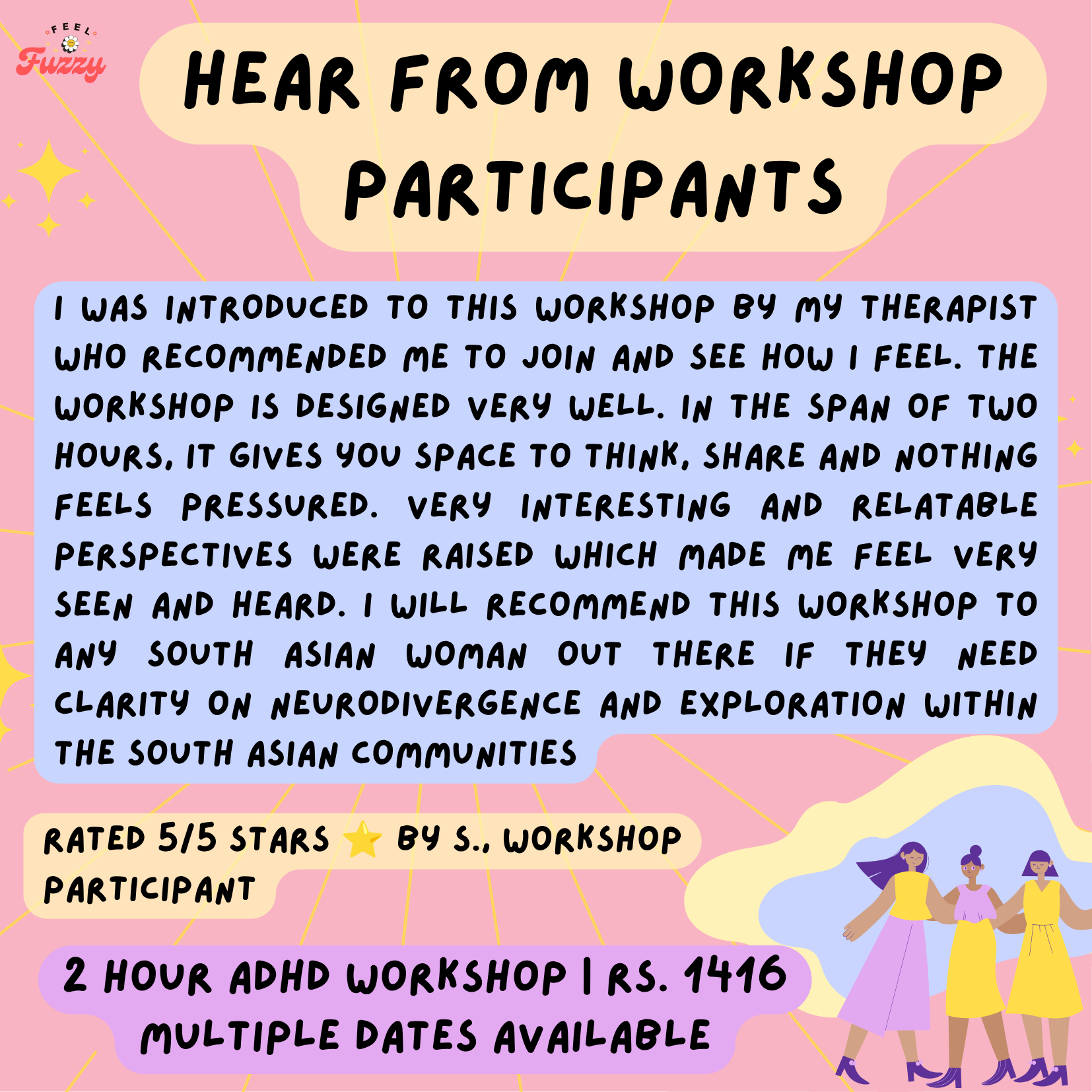 FEEL Fuzzy

HEAR FROM WORKSHOP PARTICIPANTS

I WAS INTRODUCED TO THIS WORKSHOP BY MY THERAPIST WHO RECOMMENDED ME TO JOIN AND SEE HOW I FEEL. THE WORKSHOP IS DESIGNED VERY WELL. IN THE SPAN OF TWO HOURS, IT GIVES YOU SPACE TO THINK, SHARE AND NOTHING FEELS PRESSURED. VERY INTERESTING AND RELATABLE PERSPECTIVES WERE RAISED WHICH MADE ME FEEL VERY SEEN AND HEARD. I WILL RECOMMEND THIS WORKSHOP TO ANY SOUTH ASIAN WOMAN OUT THERE IF THEY NEED CLARITY ON NEURODIVERGENCE AND EXPLORATION WITHIN THE SOUTH ASIAN COMMUNITIES

RATED 5/5 STARS ⭐ BY S., WORKSHOP PARTICIPANT

2 HOUR ADHD WORKSHOP | RS. 1416
MULTIPLE DATES AVAILABLE